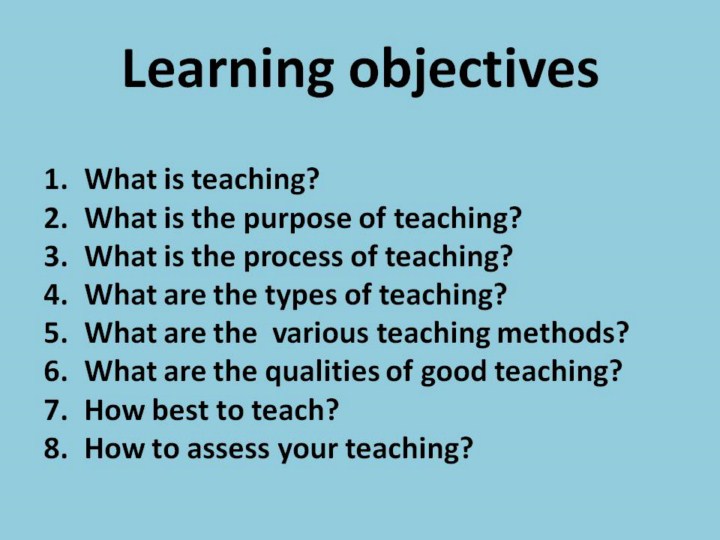 Learning objectives

1. What is teaching?
2. What is the purpose of teaching?
3. What is the process of teaching?
4. What are the types of teaching?
5. What are the  various teaching methods?
6. What are the qualities of good teaching?
7. How best to teach?
8. How to assess your teaching?